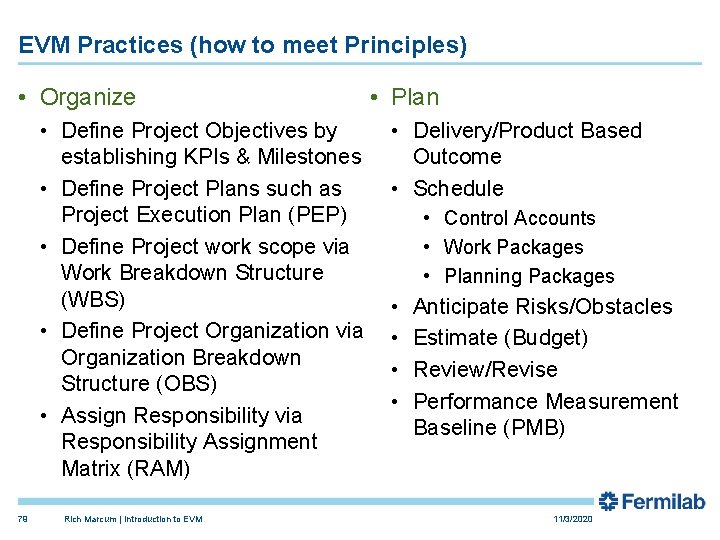 EVM Practices (how to meet Principles)

• Organize
• Define Project Objectives by establishing KPIs & Milestones
• Define Project Plans such as Project Execution Plan (PEP)
• Define Project work scope via Work Breakdown Structure (WBS)
• Define Project Organization via Organization Breakdown Structure (OBS)
• Assign Responsibility via Responsibility Assignment Matrix (RAM)

• Plan
• Delivery/Product Based Outcome
• Schedule
• Control Accounts
• Work Packages
• Planning Packages
• Anticipate Risks/Obstacles
• Estimate (Budget)
• Review/Revise
• Performance Measurement Baseline (PMB)

Fermilab

79 Rich Marcum | Introduction to EVM 11/3/2020